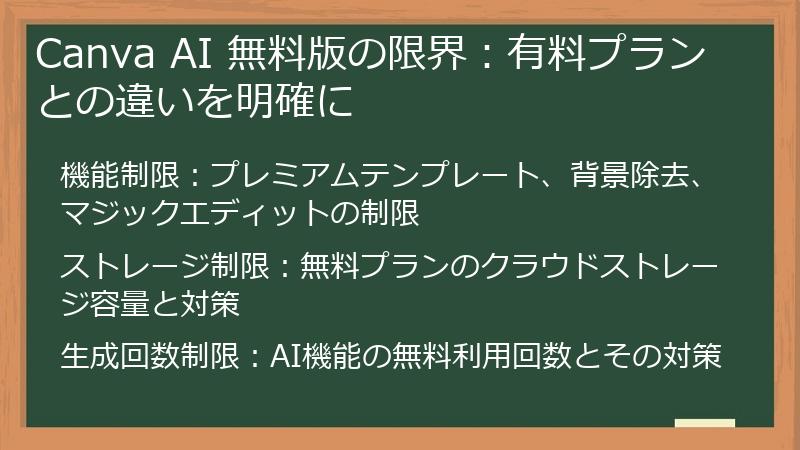 Canva AI 無料版の限界：有料プランとの違いを明確に

機能制限：プレミアムテンプレート、背景除去、マジックエディットの制限

ストレージ制限：無料プランのクラウドストレージ容量と対策

生成回数制限：AI機能の無料利用回数とその対策